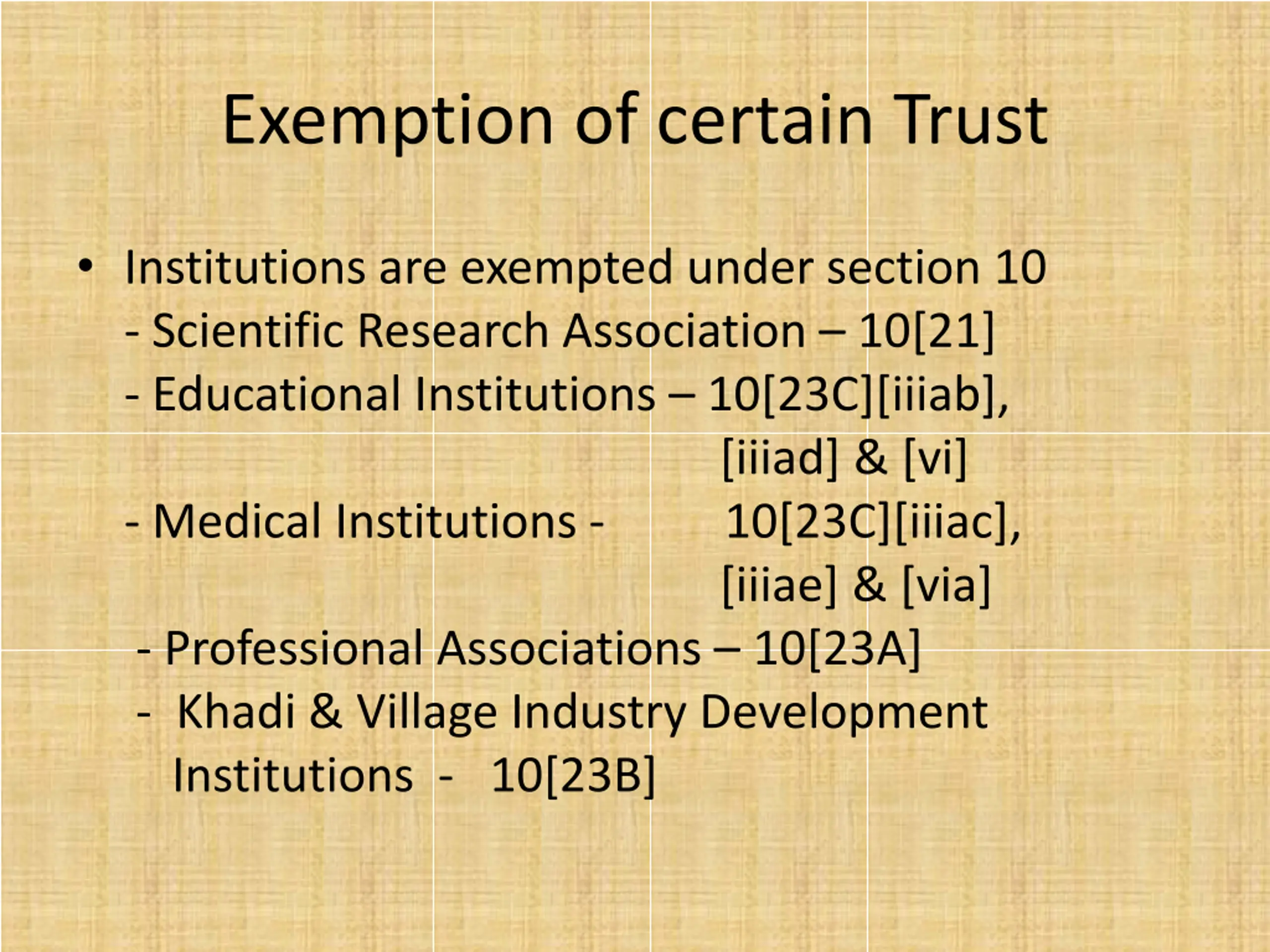 Exemption of certain Trust

• Institutions are exempted under section 10
- Scientific Research Association – 10[21]
- Educational Institutions – 10[23C][iiiab], [iiiad] & [vi]
- Medical Institutions - 10[23C][iiiac], [iiiae] & [via]
- Professional Associations – 10[23A]
- Khadi & Village Industry Development Institutions - 10[23B]